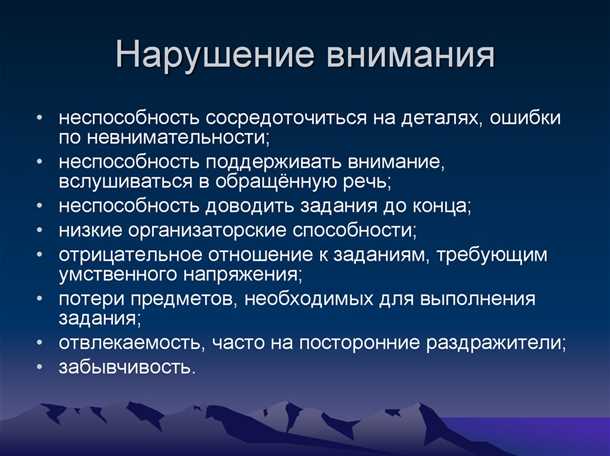 Нарушение внимания

• неспособность сосредоточиться на деталях, ошибки по невнимательности;
• неспособность поддерживать внимание, вслушиваться в обращённую речь;
• неспособность доводить задания до конца;
• низкие организаторские способности;
• отрицательное отношение к заданиям, требующим умственного напряжения;
• потери предметов, необходимых для выполнения задания;
• отвлекаемость, часто на посторонние раздражители;
• забывчивость.